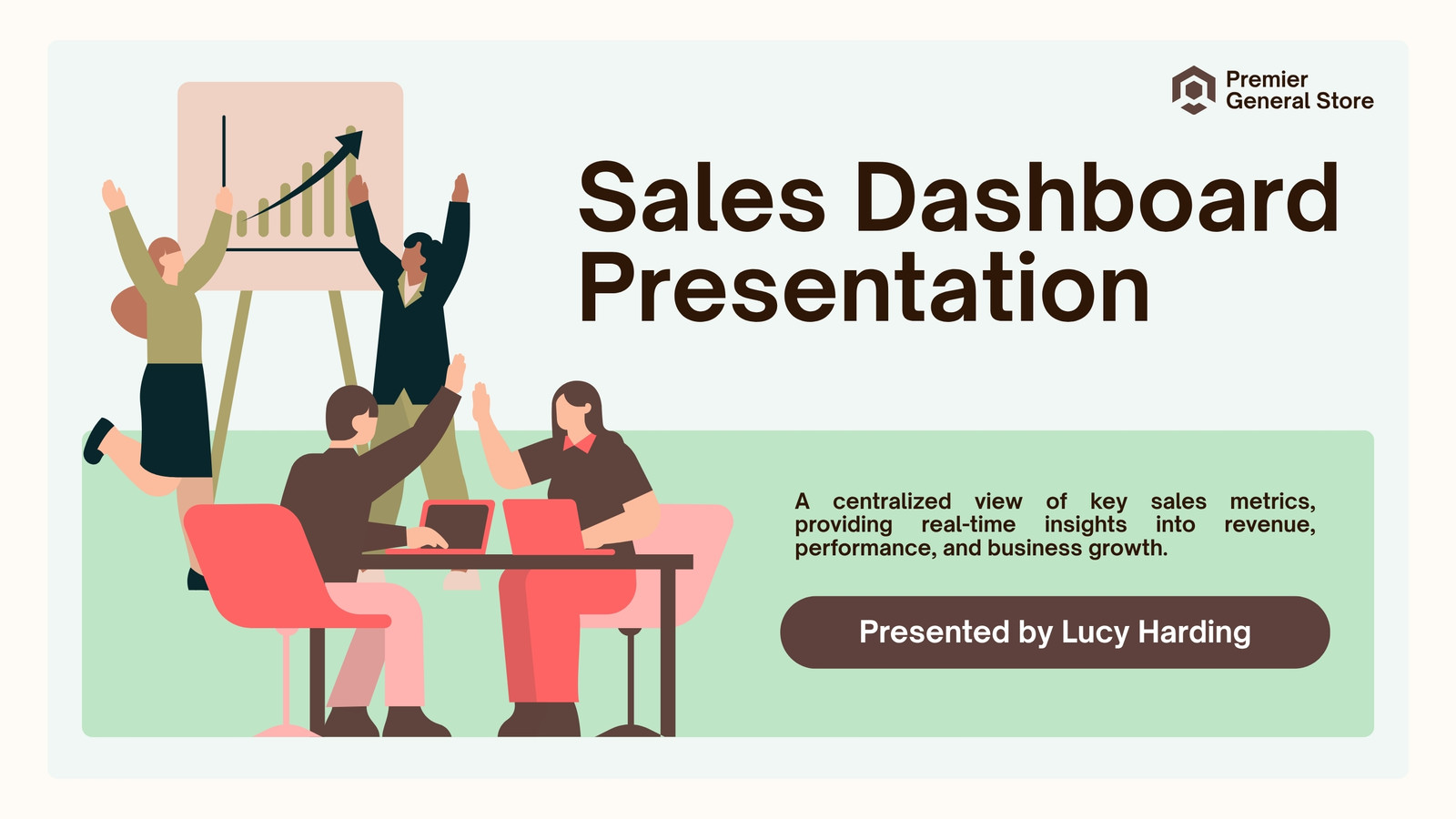 Premier
General Store

Sales Dashboard Presentation

A centralized view of key sales metrics, providing real-time insights into revenue, performance, and business growth.

Presented by Lucy Harding